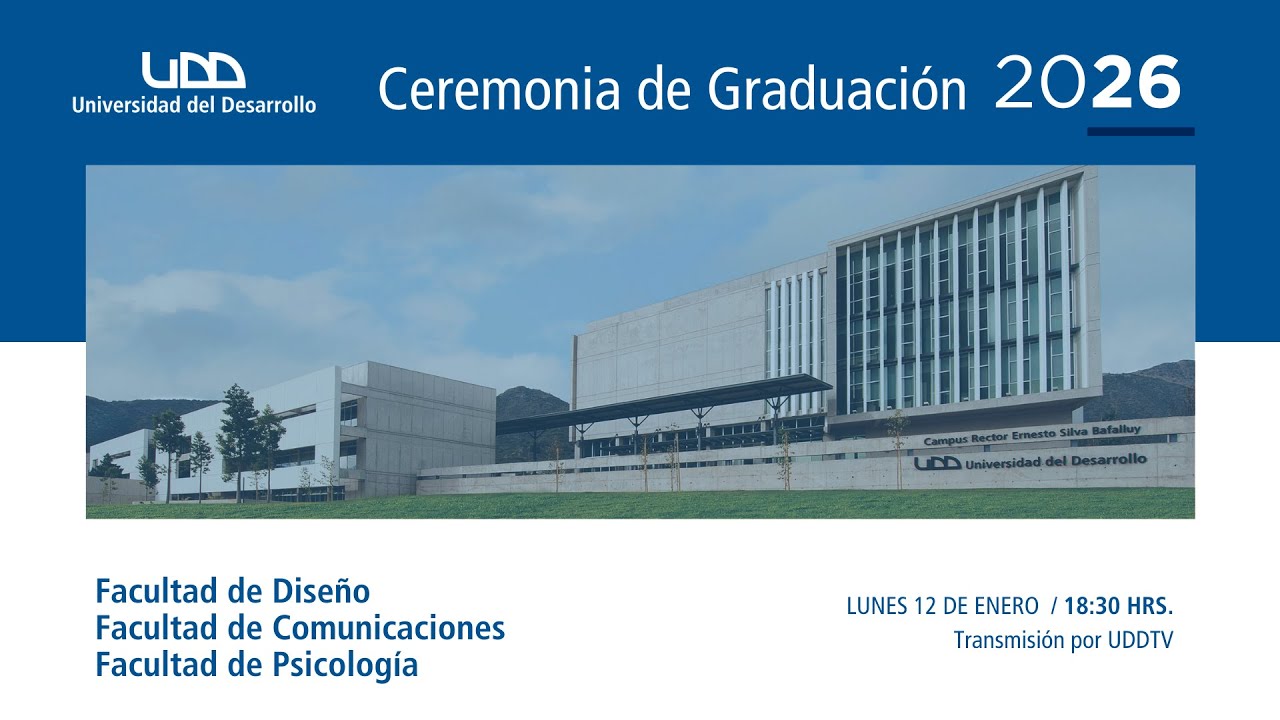 UDD
Universidad del Desarrollo

Ceremonia de Graduación 2026

Campus Rector Ernesto Silva Bafalluy
UDD Universidad del Desarrollo

Facultad de Diseño
Facultad de Comunicaciones
Facultad de Psicología

LUNES 12 DE ENERO / 18:30 HRS.
Transmisión por UDDTV